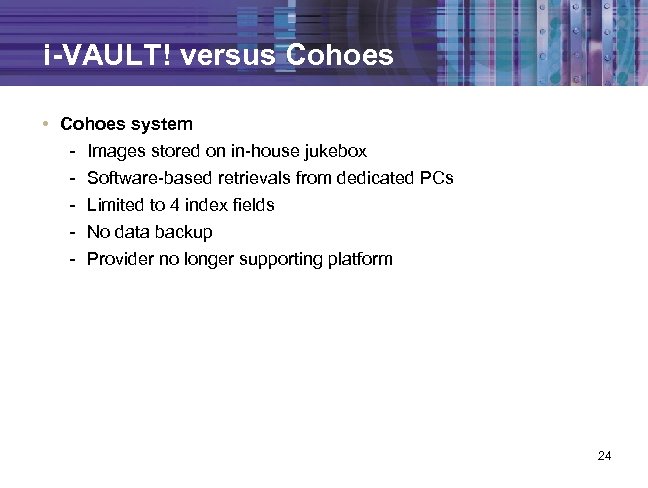 i-VAULT! versus Cohoes

• Cohoes system
  - Images stored on in-house jukebox
  - Software-based retrievals from dedicated PCs
  - Limited to 4 index fields
  - No data backup
  - Provider no longer supporting platform

24